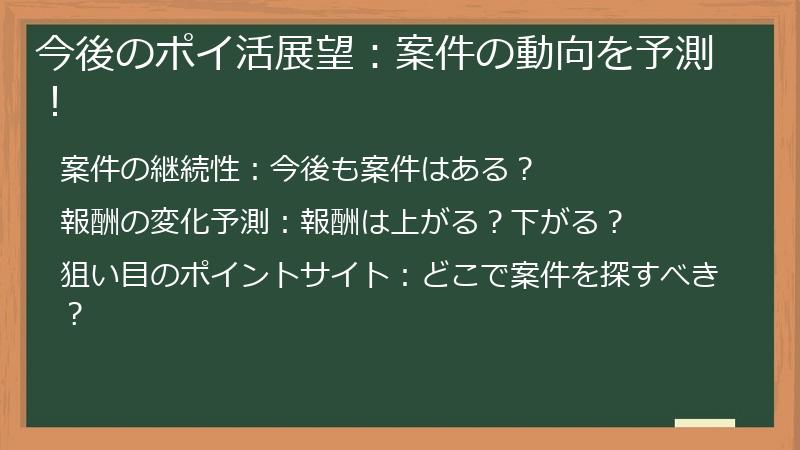 今後のポイ活展望：案件の動向を予測！

案件の継続性：今後も案件はある？

報酬の変化予測：報酬は上がる？下がる？

狙い目のポイントサイト：どこで案件を探すべき？